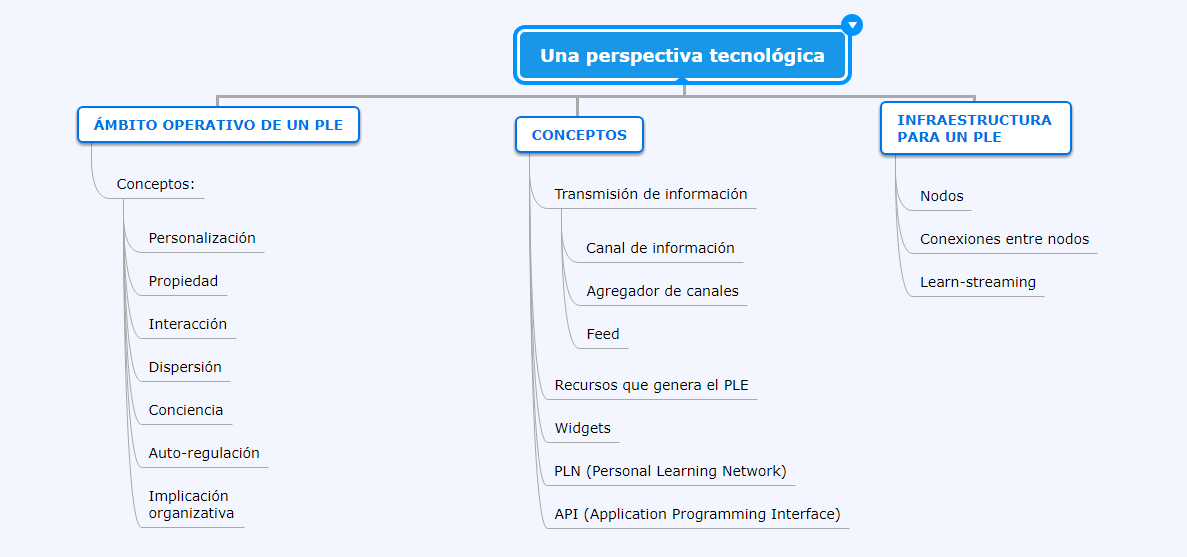 Una perspectiva tecnológica

ÁMBITO OPERATIVO DE UN PLE

Conceptos:

Personalización

Propiedad

Interacción

Dispersión

Conciencia

Auto-regulación

Implicación organizativa

CONCEPTOS

Transmisión de información

Canal de información

Agregador de canales

Feed

Recursos que genera el PLE

Widgets

PLN (Personal Learning Network)

API (Application Programming Interface)

INFRAESTRUCTURA PARA UN PLE

Nodos

Conexiones entre nodos

Learn-streaming